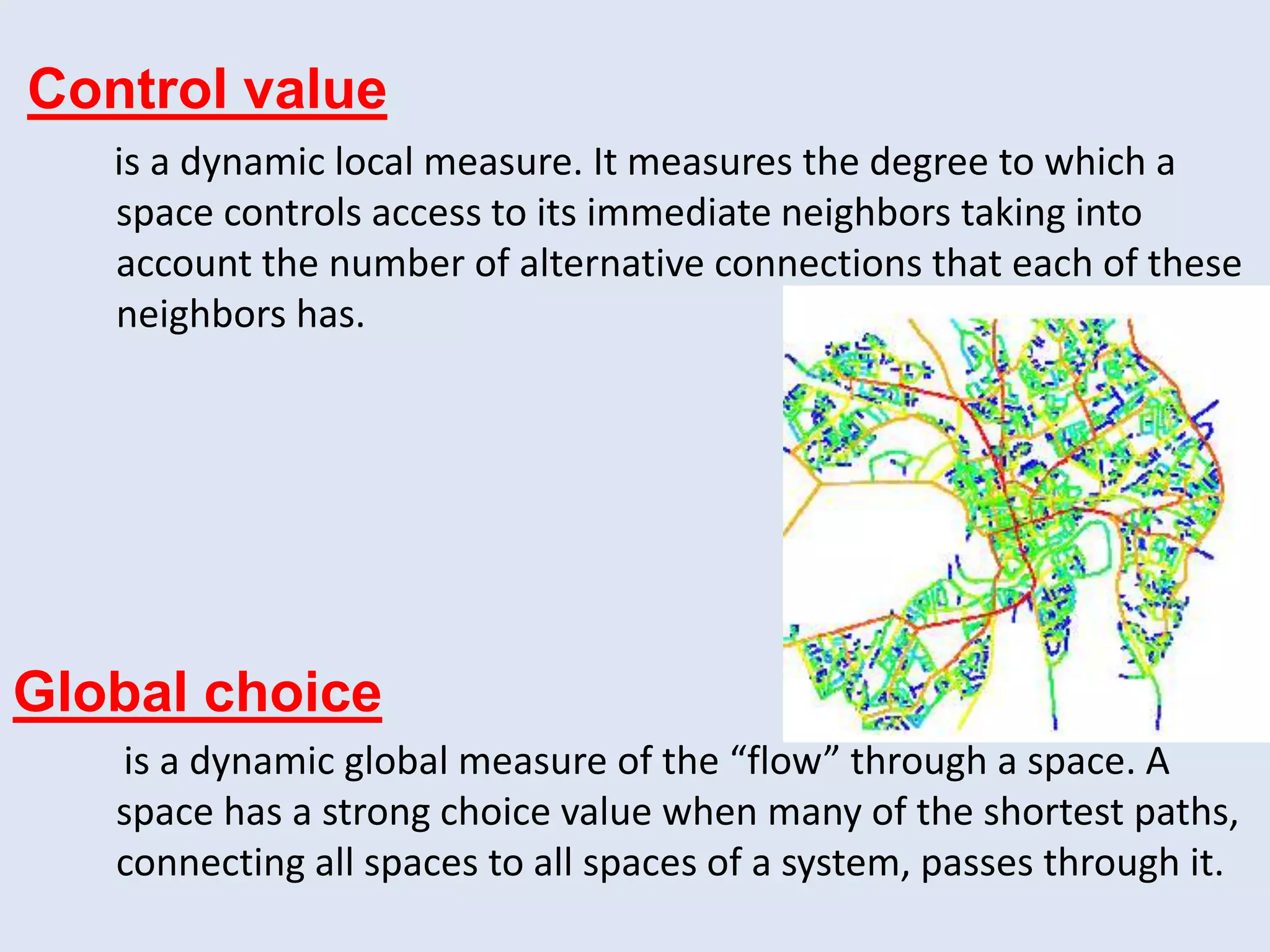 Control value

is a dynamic local measure. It measures the degree to which a space controls access to its immediate neighbors taking into account the number of alternative connections that each of these neighbors has.

Global choice

is a dynamic global measure of the “flow” through a space. A space has a strong choice value when many of the shortest paths, connecting all spaces to all spaces of a system, passes through it.